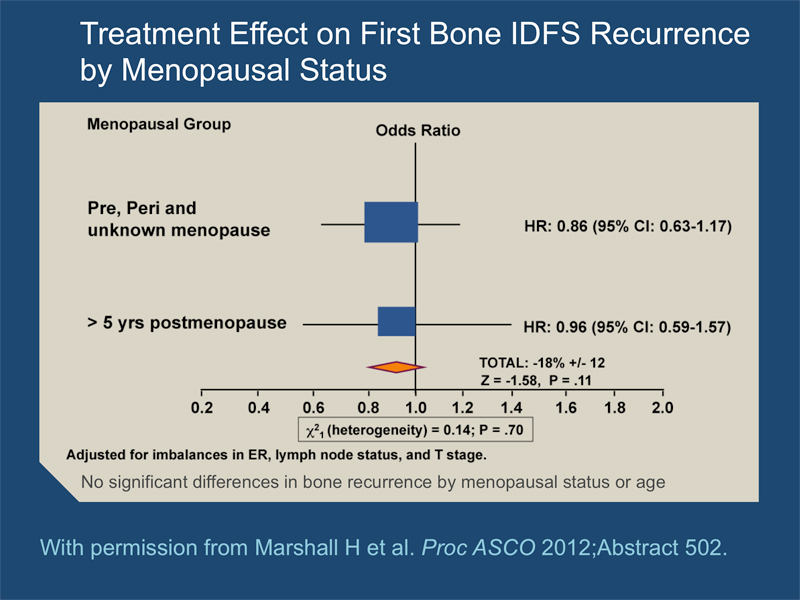 Treatment Effect on First Bone IDFS Recurrence by Menopausal Status

Menopausal Group

Odds Ratio

Pre, Peri and unknown menopause

HR: 0.86 (95% CI: 0.63-1.17)

> 5 yrs postmenopause

HR: 0.96 (95% CI: 0.59-1.57)

TOTAL: -18% +/- 12
Z = -1.58, P = .11

0.2 0.4 0.6 0.8 1.0 1.2 1.4 1.6 1.8 2.0

$\chi^2_1$ (heterogeneity) = 0.14; P = .70

Adjusted for imbalances in ER, lymph node status, and T stage.

No significant differences in bone recurrence by menopausal status or age

With permission from Marshall H et al. Proc ASCO 2012;Abstract 502.